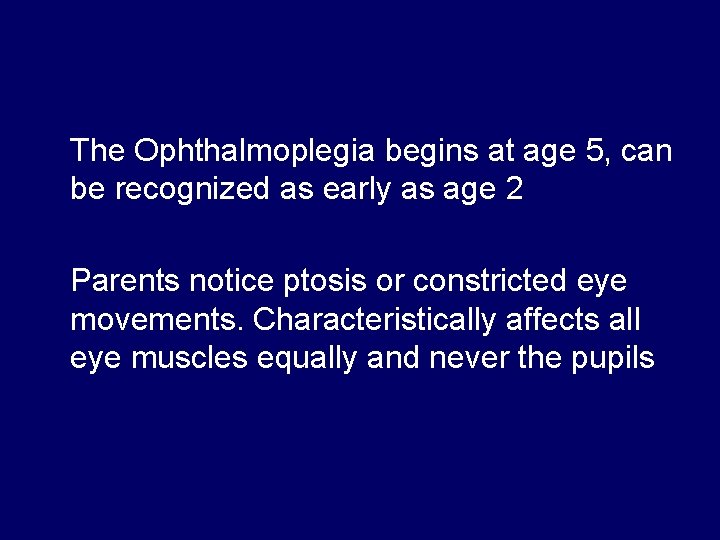 The Ophthalmoplegia begins at age 5, can be recognized as early as age 2

Parents notice ptosis or constricted eye movements. Characteristically affects all eye muscles equally and never the pupils